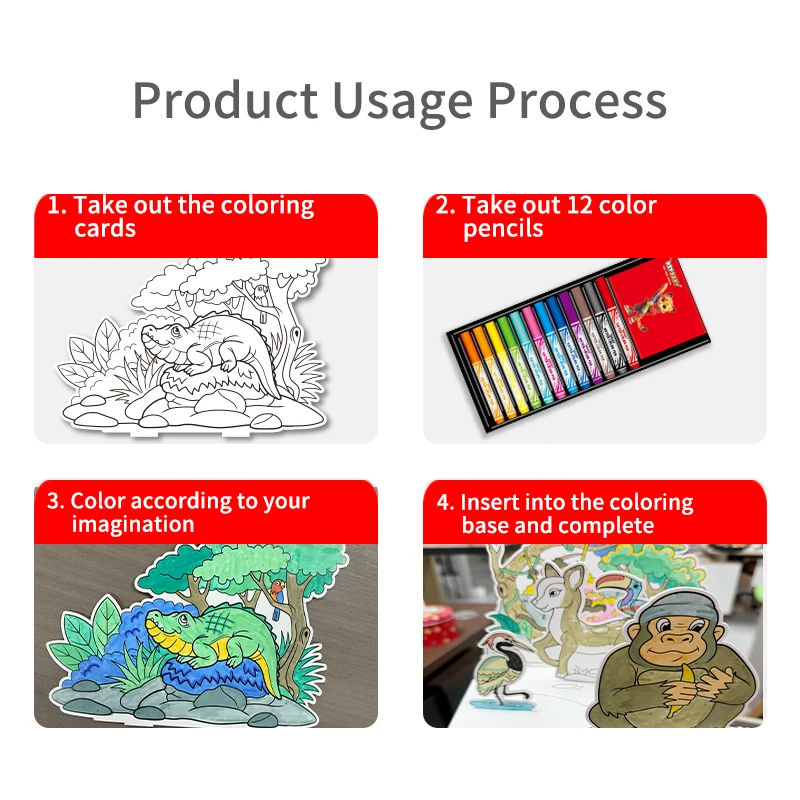 Product Usage Process

1. Take out the coloring cards

2. Take out 12 color pencils

3. Color according to your imagination

4. Insert into the coloring base and complete